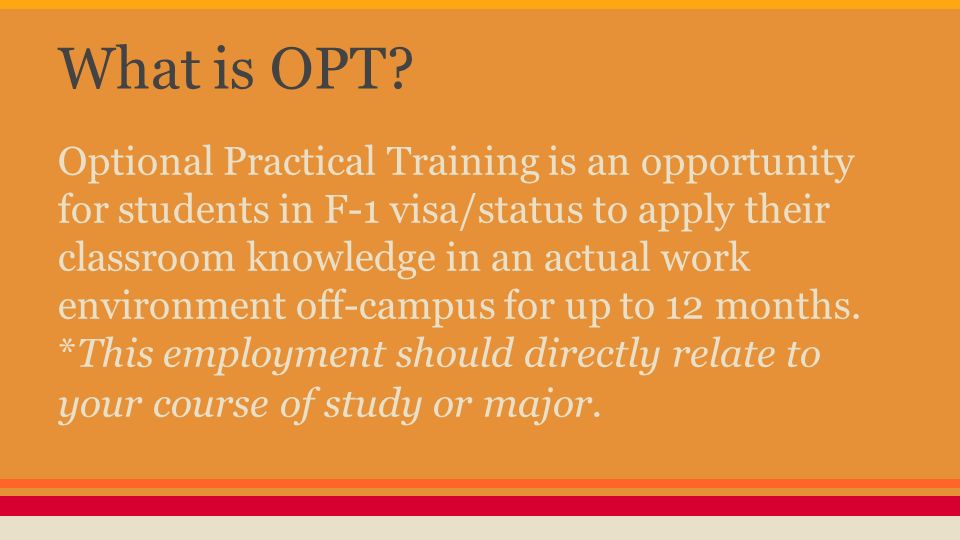 What is OPT?

Optional Practical Training is an opportunity for students in F-1 visa/status to apply their classroom knowledge in an actual work environment off-campus for up to 12 months. *This employment should directly relate to your course of study or major.